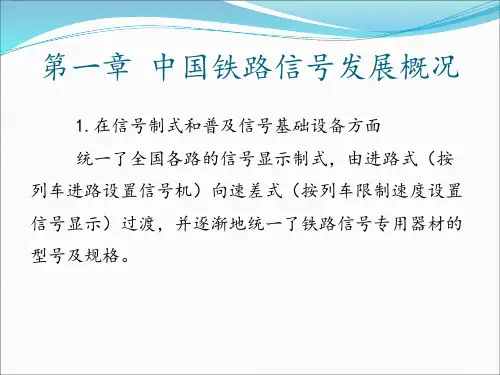 第一章 中国铁路信号发展概况

1. 在信号制式和普及信号基础设备方面

统一了全国各路的信号显示制式，由进路式（按列车进路设置信号机）向速差式（按列车限制速度设置信号显示）过渡，并逐渐地统一了铁路信号专用器材的型号及规格。